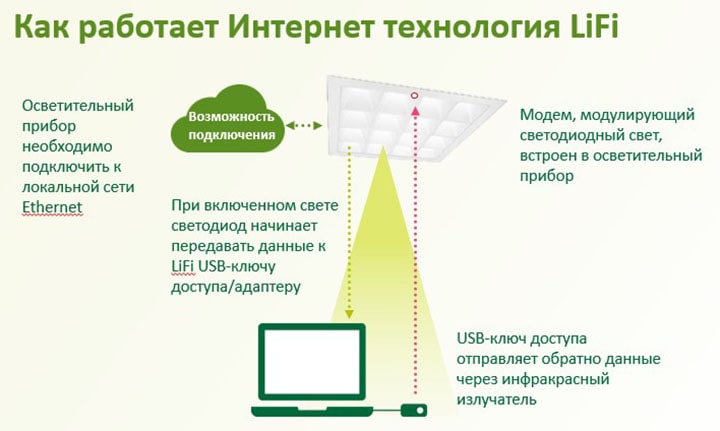 Как работает Интернет технология LiFi

Осветительный прибор необходимо подключить к локальной сети Ethernet

Возможность подключения

Модем, модулирующий светодиодный свет, встроен в осветительный прибор

При включенном свете светодиод начинает передавать данные к LiFi USB-ключу доступа/адаптеру

USB-ключ доступа отправляет обратно данные через инфракрасный излучатель